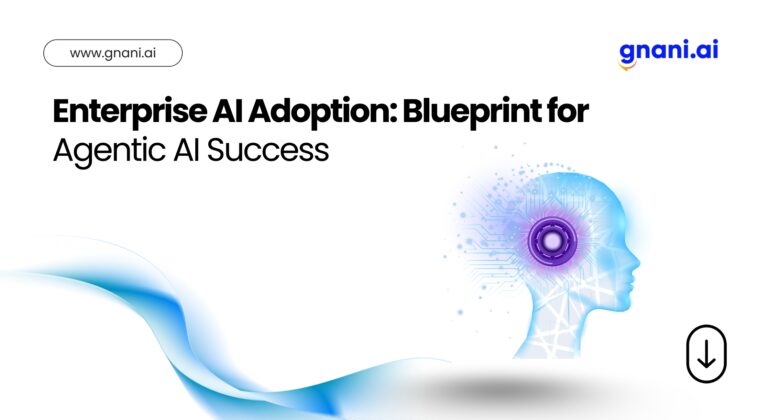 www.gnani.ai

gnani.ai

Enterprise AI Adoption: Blueprint for Agentic AI Success